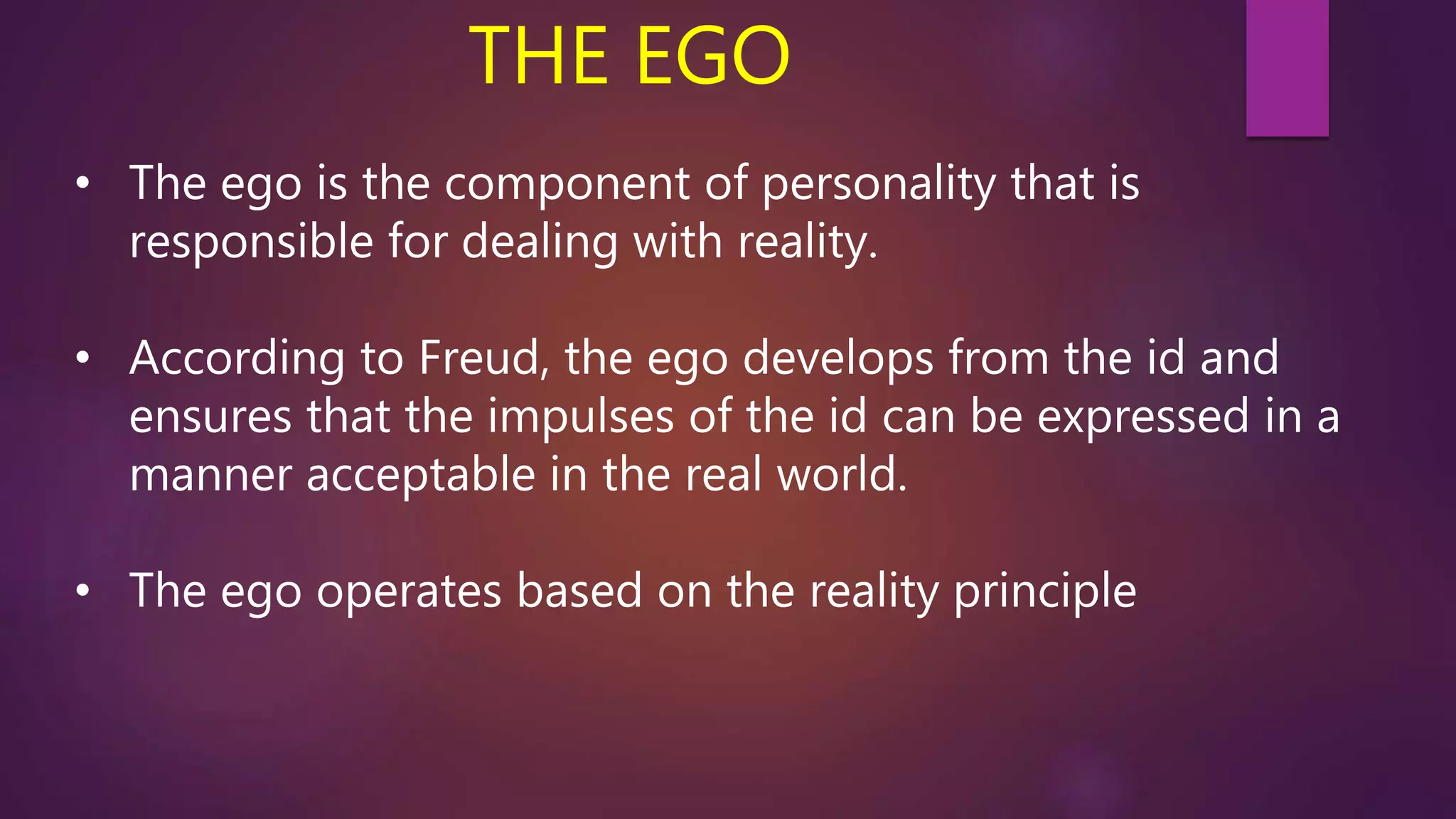 THE EGO

• The ego is the component of personality that is responsible for dealing with reality.

• According to Freud, the ego develops from the id and ensures that the impulses of the id can be expressed in a manner acceptable in the real world.

• The ego operates based on the reality principle